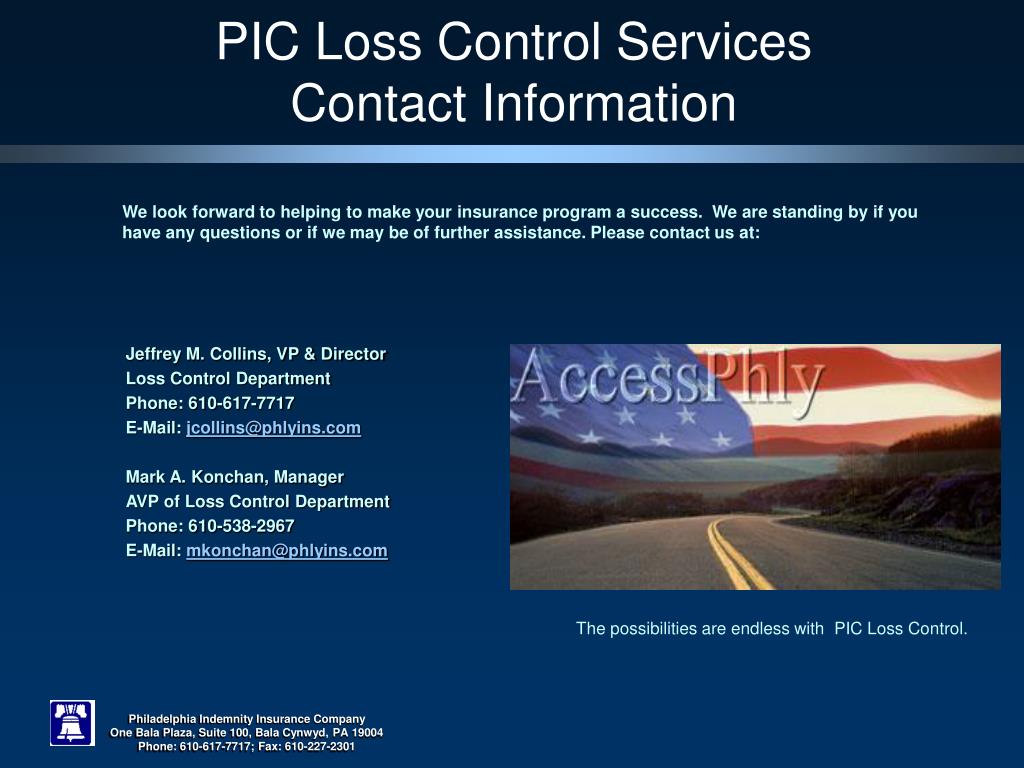 PIC Loss Control Services
Contact Information

We look forward to helping to make your insurance program a success. We are standing by if you have any questions or if we may be of further assistance. Please contact us at:

Jeffrey M. Collins, VP & Director
Loss Control Department
Phone: 610-617-7717
E-Mail: jcollins@phlyins.com

Mark A. Konchan, Manager
AVP of Loss Control Department
Phone: 610-538-2967
E-Mail: mkonchan@phlyins.com

AccessPhly

The possibilities are endless with PIC Loss Control.

Philadelphia Indemnity Insurance Company
One Bala Plaza, Suite 100, Bala Cynwyd, PA 19004
Phone: 610-617-7717; Fax: 610-227-2301